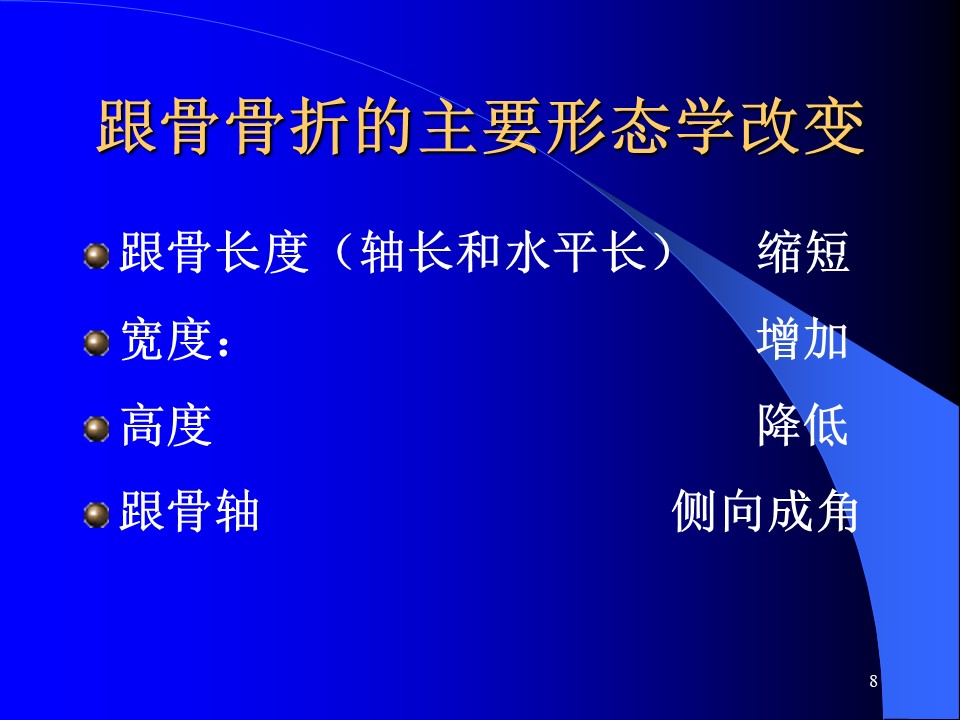 跟骨骨折的主要形态学改变

跟骨长度（轴长和水平长）　缩短

宽度：　增加

高度　降低

跟骨轴　侧向成角

8